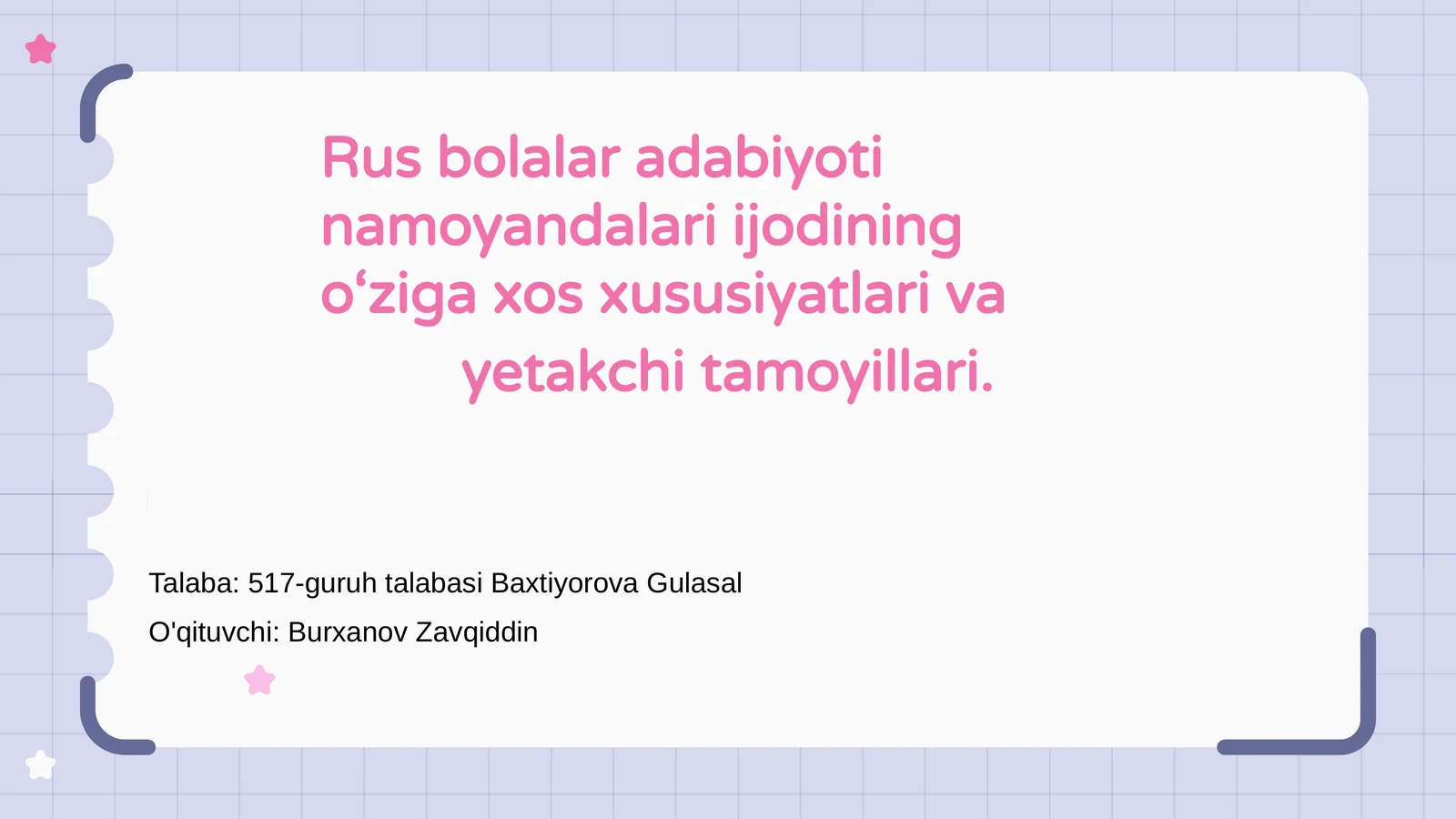 Rus bolalar adabiyoti namoyandalari ijodining o‘ziga xos xususiyatlari va yetakchi tamoyillari.

Talaba: 517-guruh talabasi Baxtiyorova Gulasal

O'qituvchi: Burxanov Zavqiddin